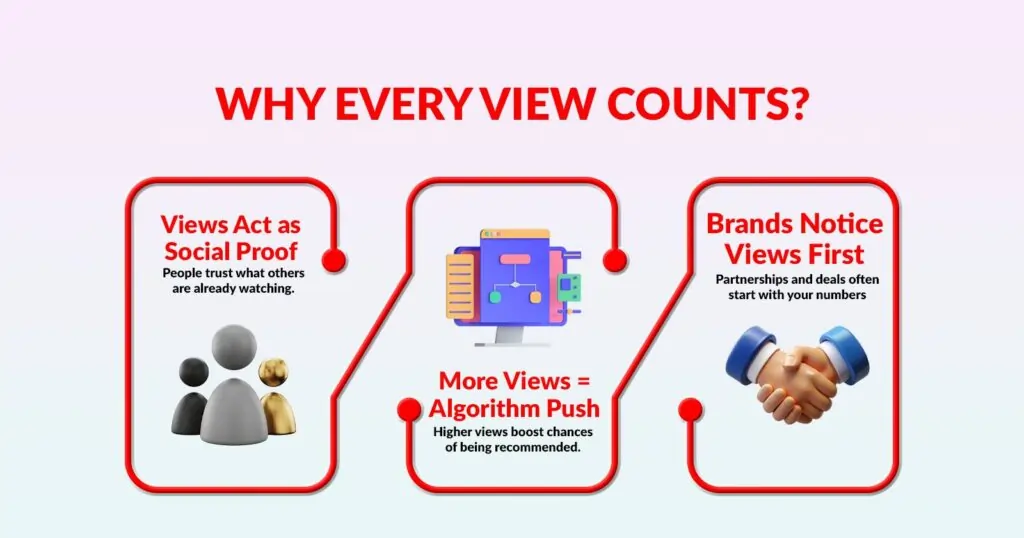 WHY EVERY VIEW COUNTS?

Views Act as Social Proof
People trust what others are already watching.

More Views = Algorithm Push
Higher views boost chances of being recommended.

Brands Notice Views First
Partnerships and deals often start with your numbers